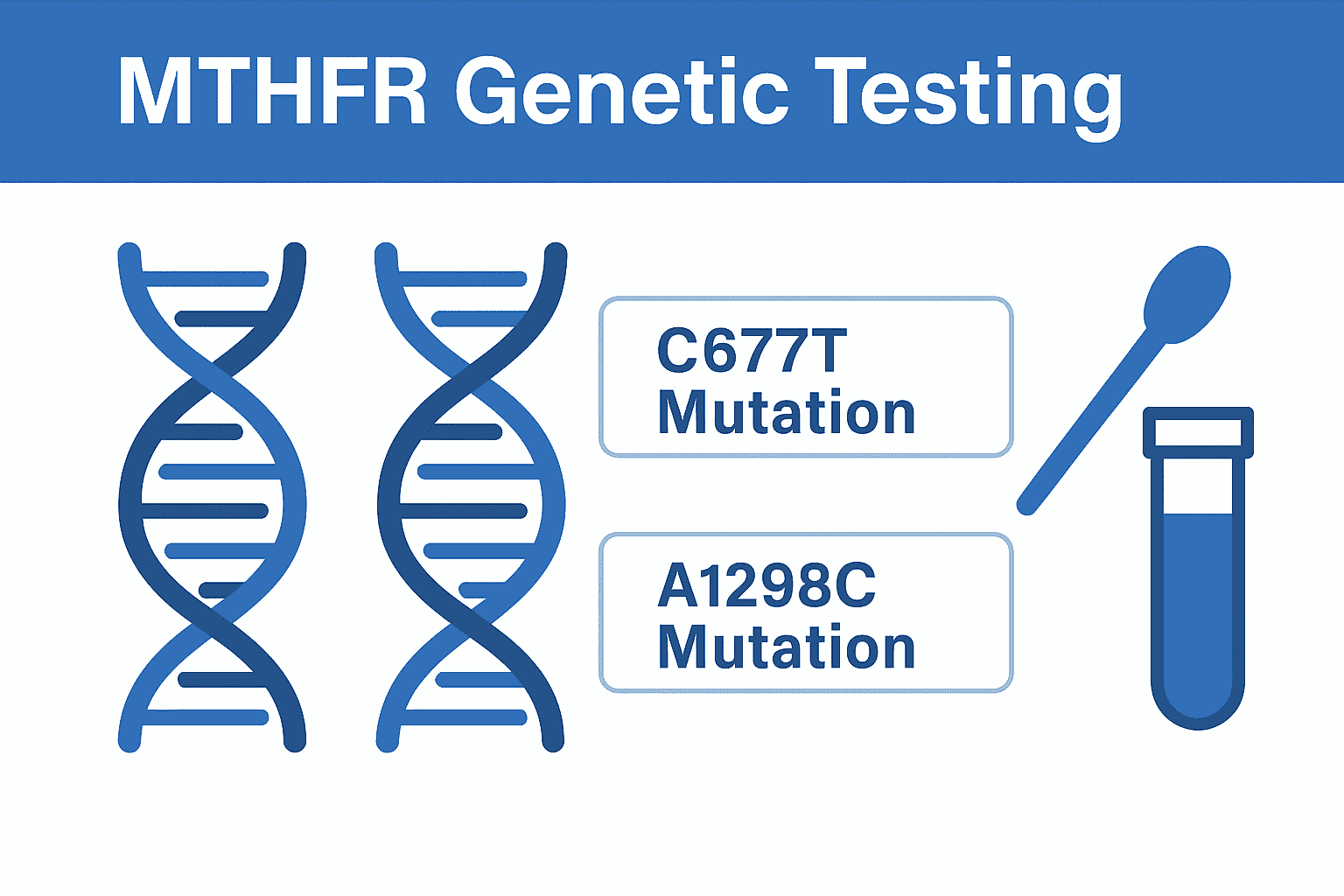 MTHFR Genetic Testing

C677T Mutation

A1298C Mutation